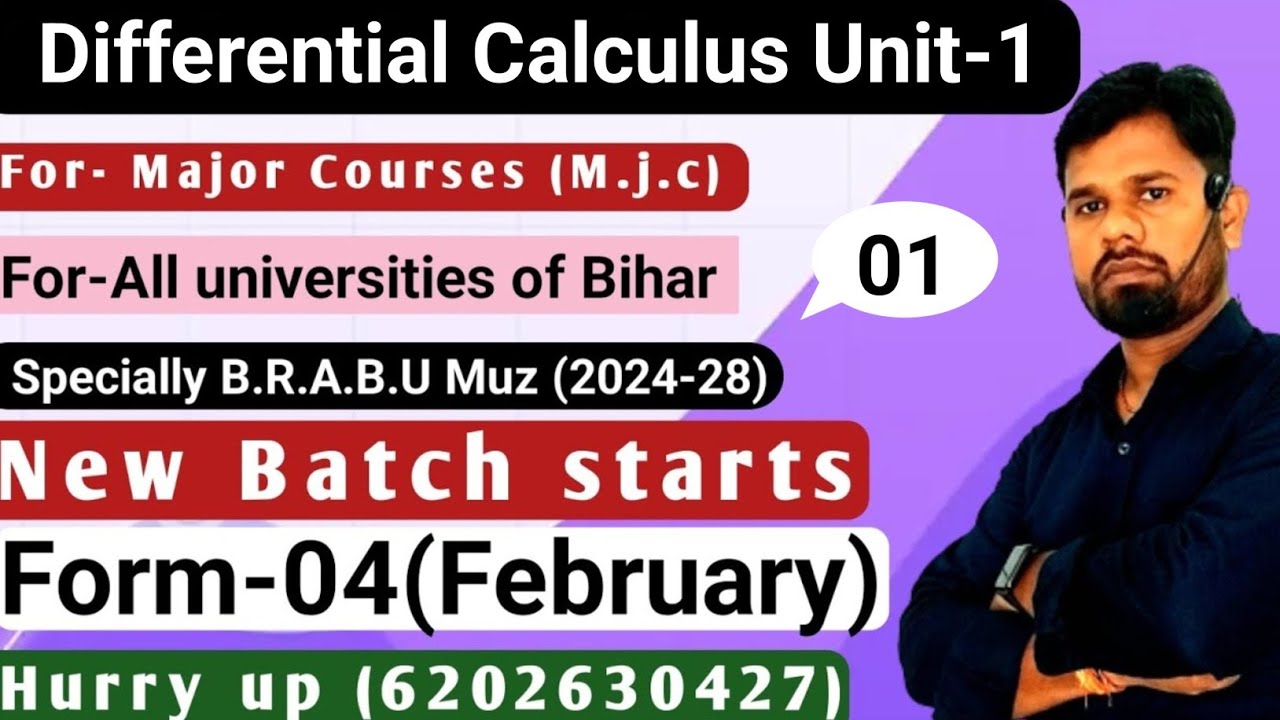 Differential Calculus Unit-1

For- Major Courses (M.j.c)

For-All universities of Bihar

01

Specially B.R.A.B.U Muz (2024-28)

New Batch starts

Form-04(February)

Hurry up (6202630427)